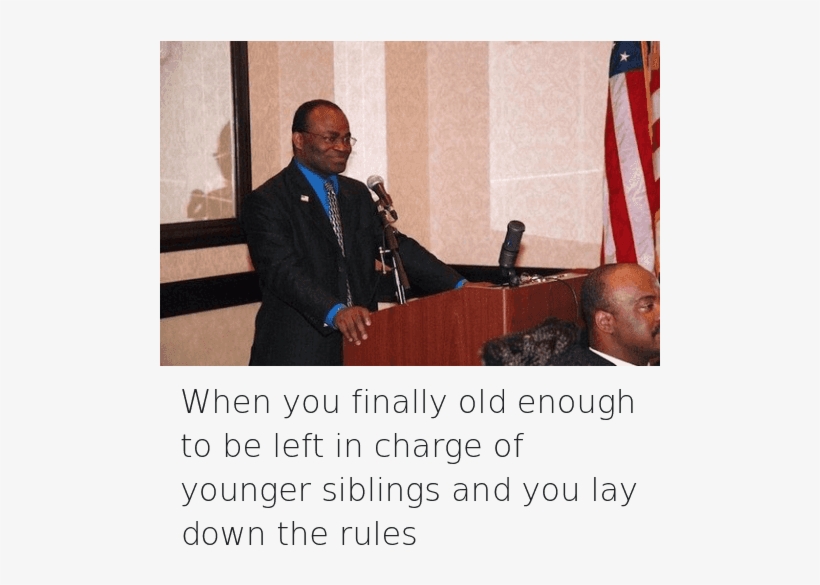 When you finally old enough to be left in charge of younger siblings and you lay down the rules